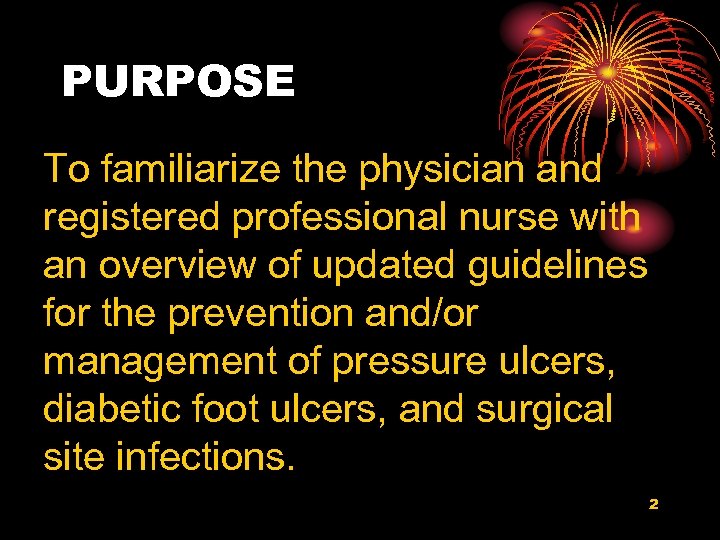 PURPOSE

To familiarize the physician and registered professional nurse with an overview of updated guidelines for the prevention and/or management of pressure ulcers, diabetic foot ulcers, and surgical site infections.

2